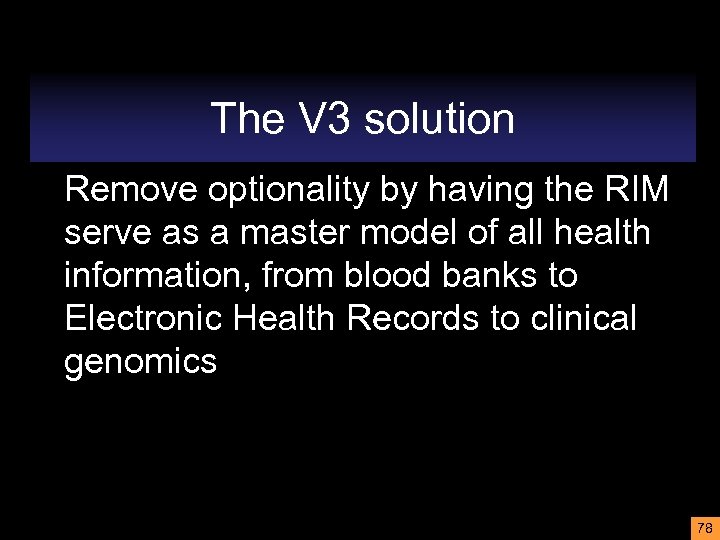 The V3 solution

Remove optionality by having the RIM serve as a master model of all health information, from blood banks to Electronic Health Records to clinical genomics

78